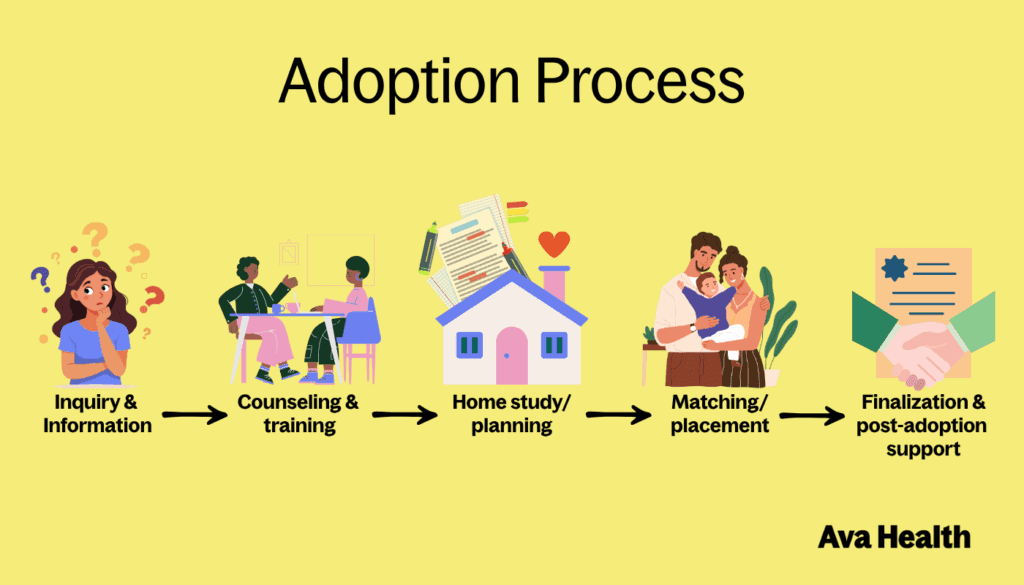 Adoption Process

Inquiry & Information

Counseling & training

Home study/ planning

Matching/ placement

Finalization & post-adoption support

Ava Health